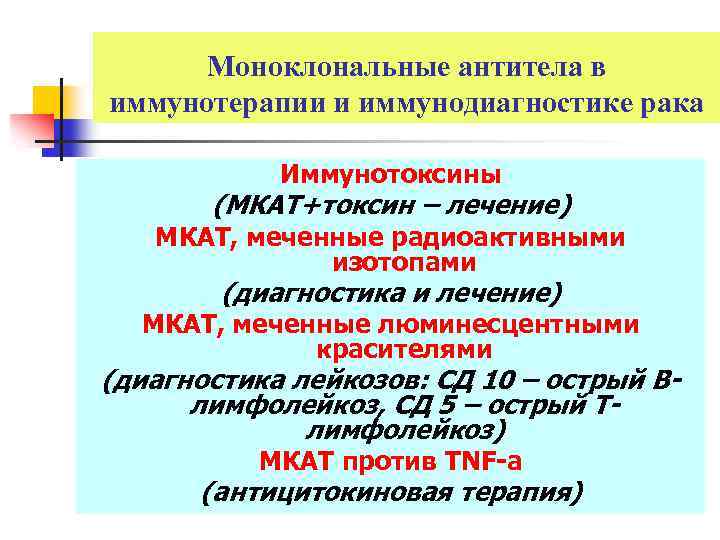 Моноклональные антитела в иммунотерапии и иммунодиагностике рака

Иммунотоксины
(МКАТ+токсин – лечение)
МКАТ, меченные радиоактивными изотопами
(диагностика и лечение)
МКАТ, меченные люминесцентными красителями
(диагностика лейкозов: СД 10 – острый В-лимфолейкоз, СД 5 – острый Т-лимфолейкоз)
МКАТ против TNF-a
(антицитокиновая терапия)